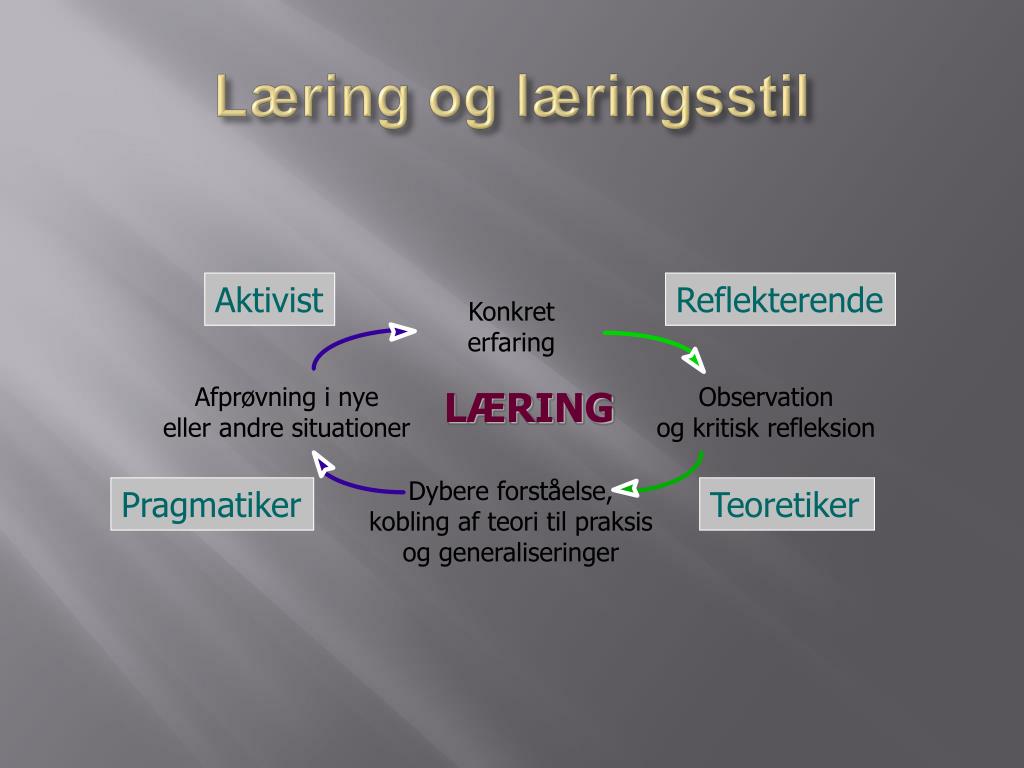 Læring og læringsstil

Aktivist

Konkret erfaring

Reflekterende

Afprøvning i nye eller andre situationer

LÆRING

Observation og kritisk refleksion

Pragmatiker

Dybere forståelse, kobling af teori til praksis og generaliseringer

Teoretiker